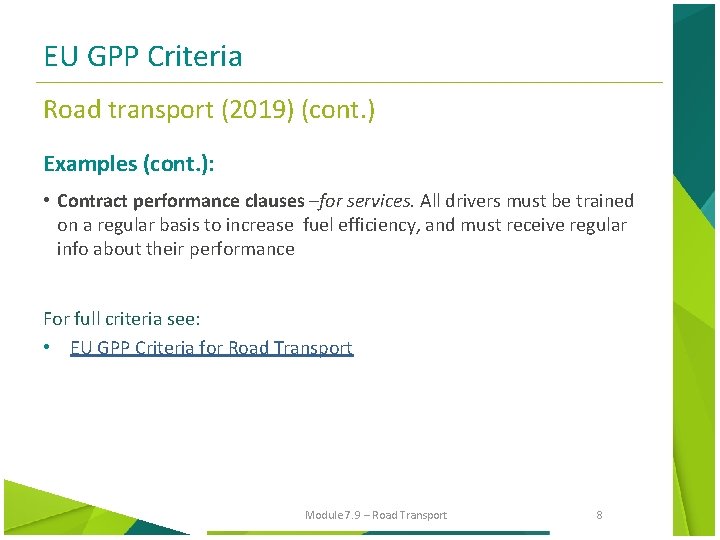 EU GPP Criteria

Road transport (2019) (cont.)

Examples (cont.):

• Contract performance clauses –for services. All drivers must be trained on a regular basis to increase fuel efficiency, and must receive regular info about their performance

For full criteria see:

• EU GPP Criteria for Road Transport

Module 7.9 – Road Transport

8